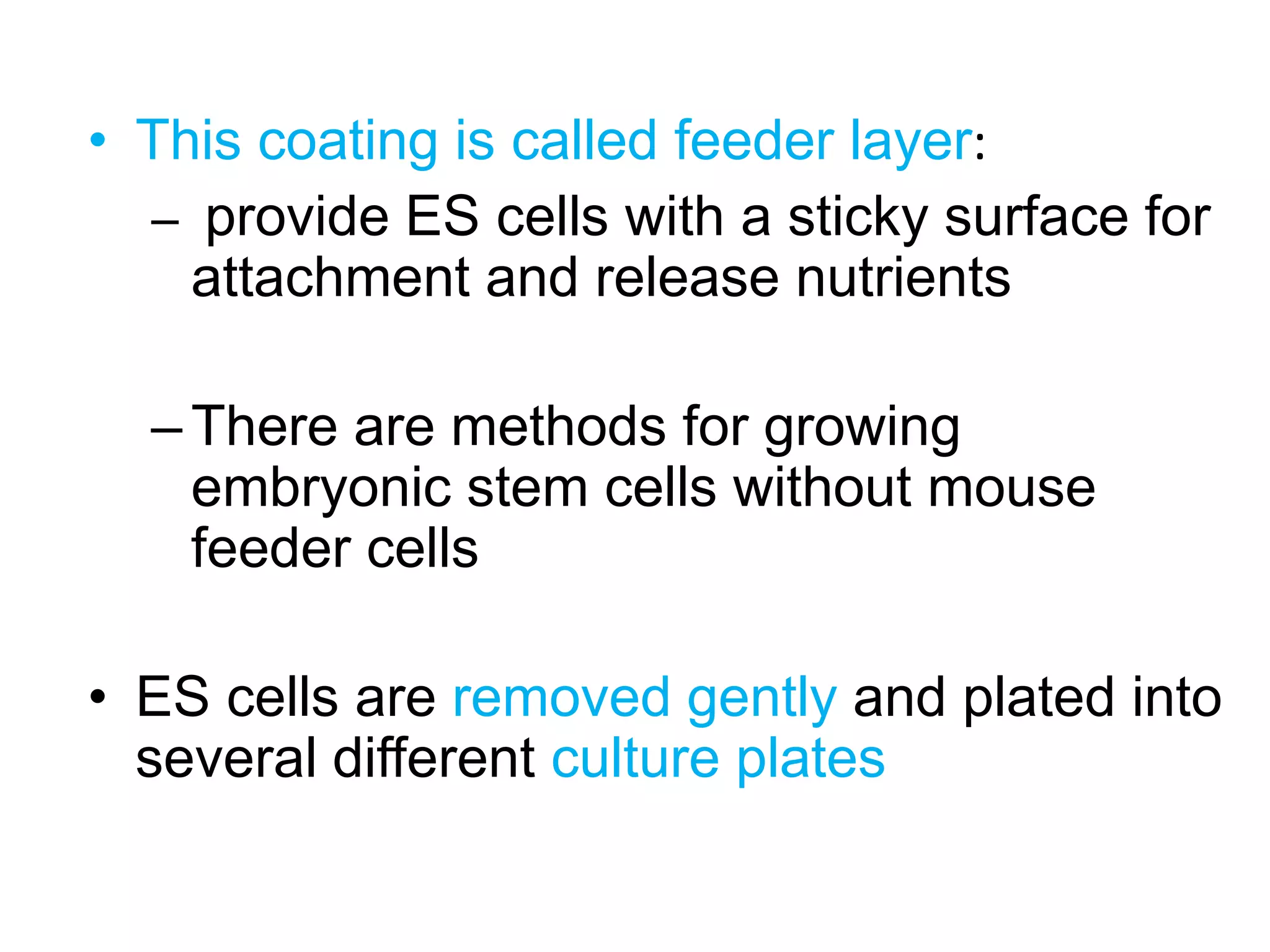 • This coating is called feeder layer:
– provide ES cells with a sticky surface for attachment and release nutrients

– There are methods for growing embryonic stem cells without mouse feeder cells

• ES cells are removed gently and plated into several different culture plates